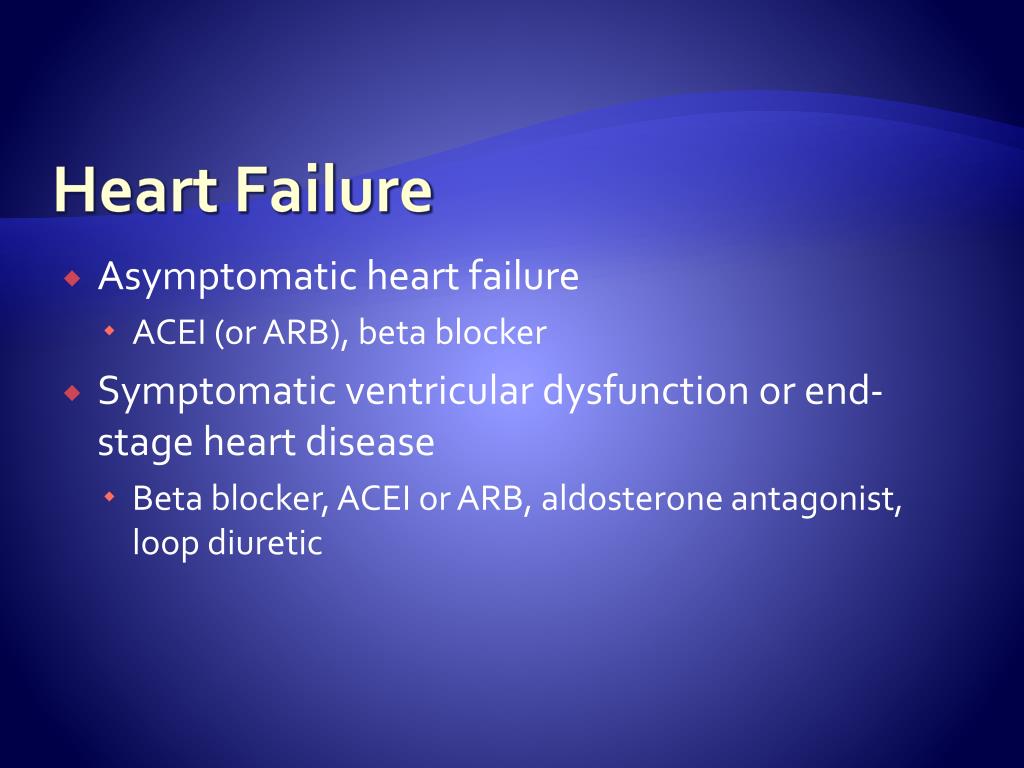 Heart Failure

Asymptomatic heart failure

ACEI (or ARB), beta blocker

Symptomatic ventricular dysfunction or end-stage heart disease

Beta blocker, ACEI or ARB, aldosterone antagonist, loop diuretic